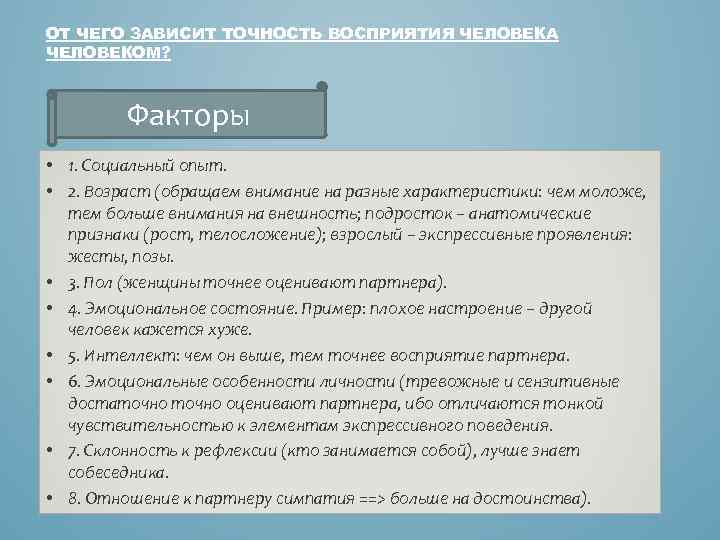 ОТ ЧЕГО ЗАВИСИТ ТОЧНОСТЬ ВОСПРИЯТИЯ ЧЕЛОВЕКА ЧЕЛОВЕКОМ?

Факторы

• 1. Социальный опыт.
• 2. Возраст (обращаем внимание на разные характеристики: чем моложе, тем больше внимания на внешность; подросток – анатомические признаки (рост, телосложение); взрослый – экспрессивные проявления: жесты, позы.
• 3. Пол (женщины точнее оценивают партнера).
• 4. Эмоциональное состояние. Пример: плохое настроение – другой человек кажется хуже.
• 5. Интеллект: чем он выше, тем точнее восприятие партнера.
• 6. Эмоциональные особенности личности (тревожные и сензитивные достаточно точно оценивают партнера, ибо отличаются тонкой чувствительностью к элементам экспрессивного поведения.
• 7. Склонность к рефлексии (кто занимается собой), лучше знает собеседника.
• 8. Отношение к партнеру симпатия ==> больше на достоинства).